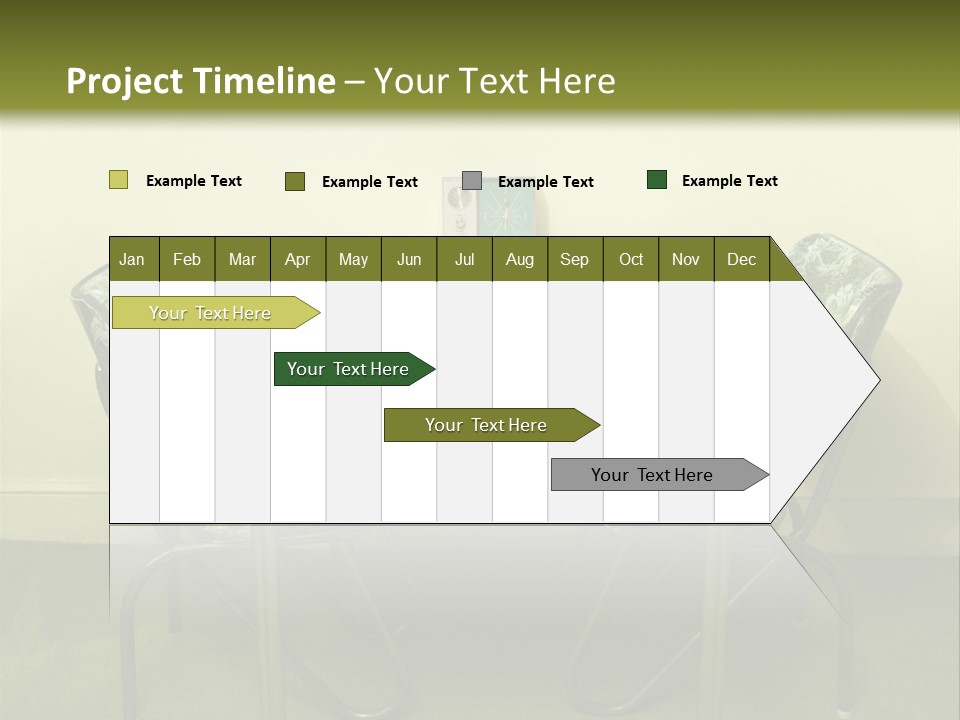 Project Timeline – Your Text Here

Example Text
Example Text
Example Text
Example Text

| Jan | Feb | Mar | Apr | May | Jun | Jul | Aug | Sep | Oct | Nov | Dec |
|---|---|---|---|---|---|---|---|---|---|---|---|

Your Text Here
Your Text Here
Your Text Here
Your Text Here